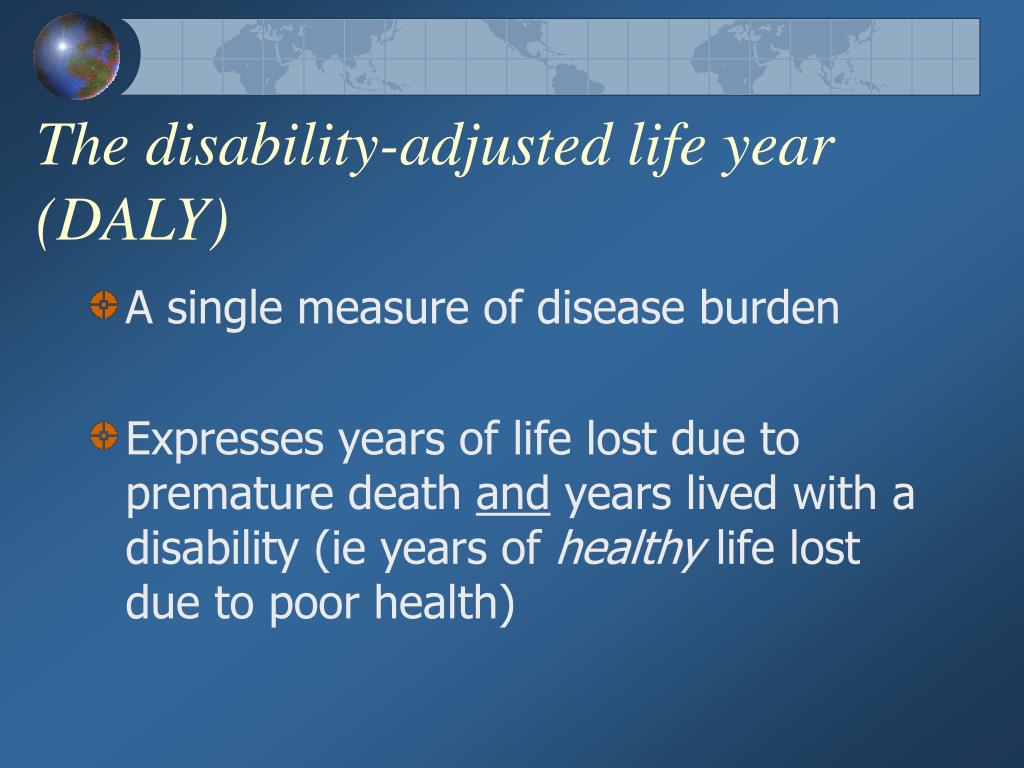 The disability-adjusted life year (DALY)

A single measure of disease burden

Expresses years of life lost due to premature death and years lived with a disability (ie years of healthy life lost due to poor health)